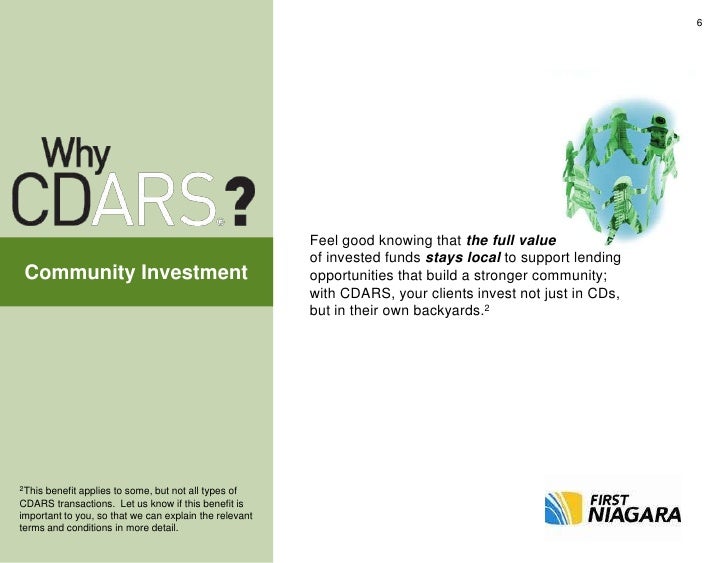 6

Why CDARS?

Community Investment

Feel good knowing that the full value of invested funds stays local to support lending opportunities that build a stronger community; with CDARS, your clients invest not just in CDs, but in their own backyards.$^{2}$

$^{2}$This benefit applies to some, but not all types of CDARS transactions. Let us know if this benefit is important to you, so that we can explain the relevant terms and conditions in more detail.

FIRST NIAGARA